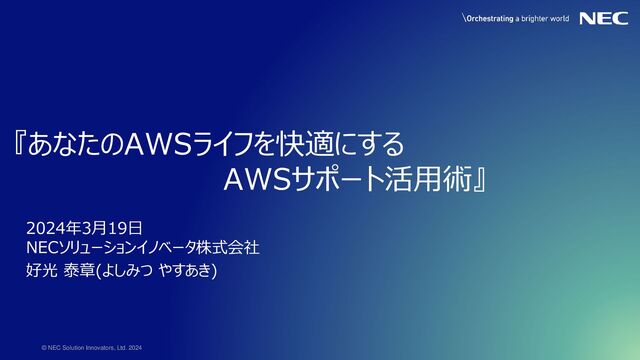 \Orchestrating a brighter world NEC

『あなたのAWSライフを快適にする
AWSサポート活用術』

2024年3月19日
NECソリューションイノベータ株式会社
好光 泰章(よしみつ やすあき)

© NEC Solution Innovators, Ltd. 2024